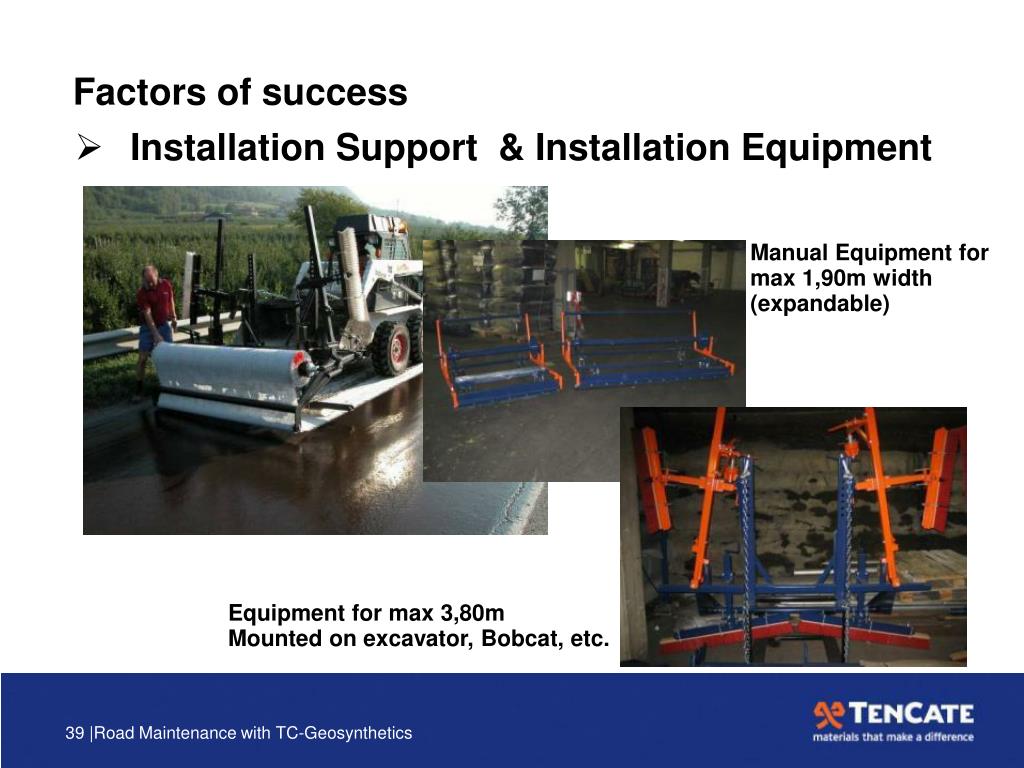 Factors of success

➢ Installation Support & Installation Equipment

Manual Equipment for max 1,90m width (expandable)

Equipment for max 3,80m
Mounted on excavator, Bobcat, etc.

39 |Road Maintenance with TC-Geosynthetics

TENCATE
materials that make a difference